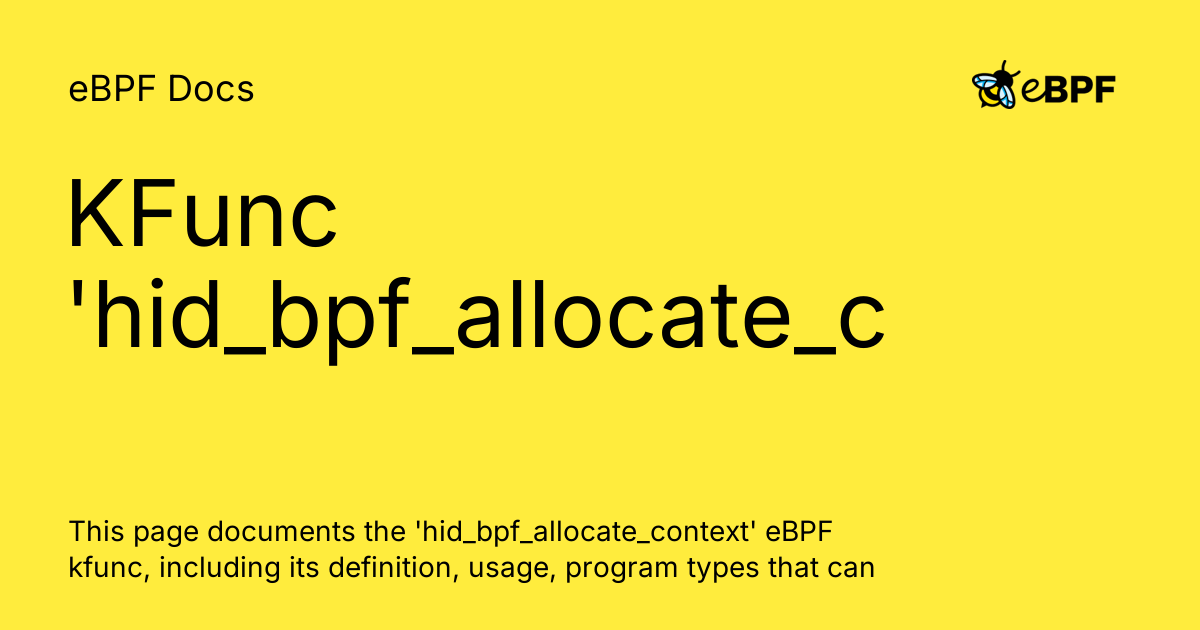 eBPF Docs

eBPF

KFunc 'hid_bpf_allocate_c

This page documents the 'hid_bpf_allocate_context' eBPF kfunc, including its definition, usage, program types that can